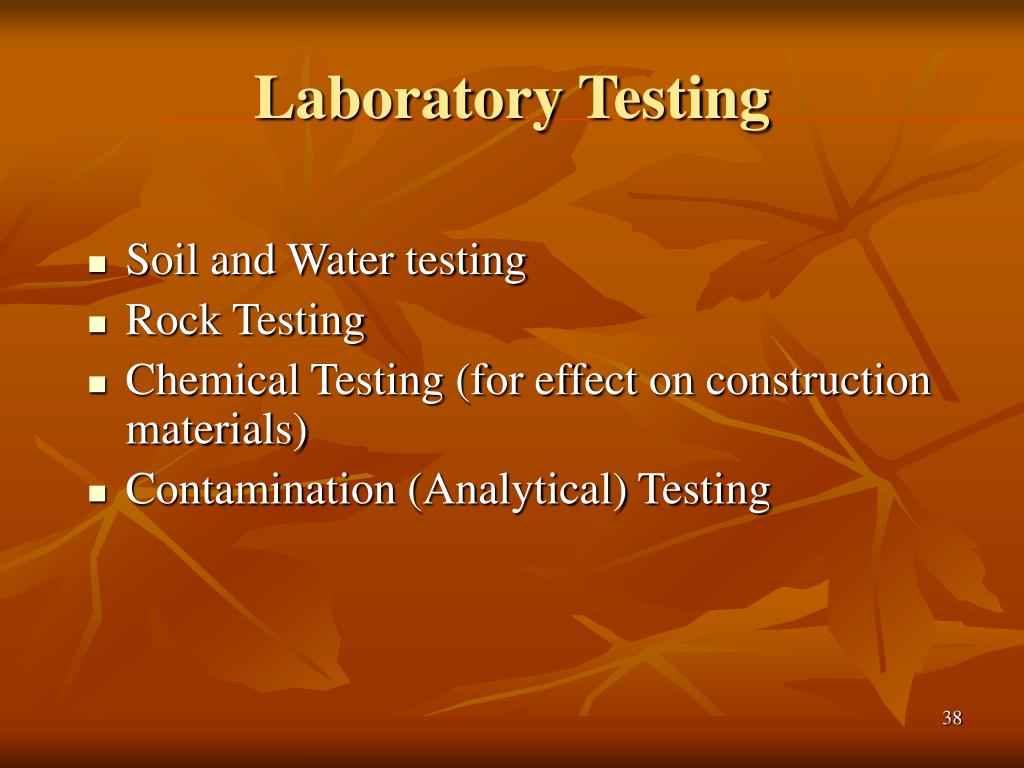 Laboratory Testing

- Soil and Water testing
- Rock Testing
- Chemical Testing (for effect on construction materials)
- Contamination (Analytical) Testing

38